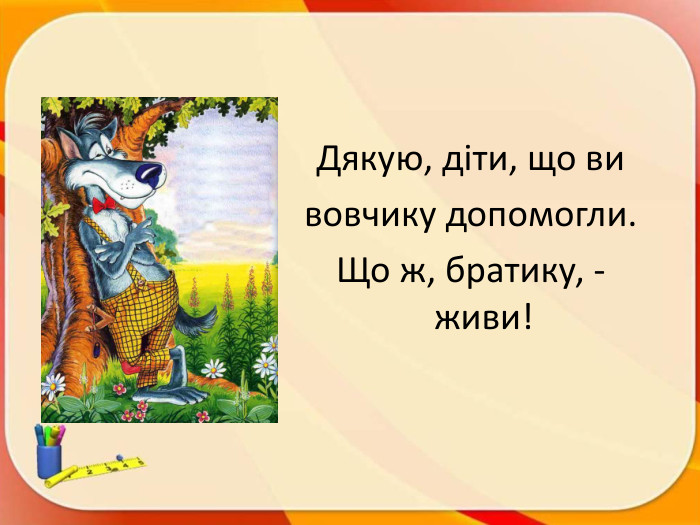 Дякую, діти, що ви вовчику допомогли.

Що ж, братику, - живи!